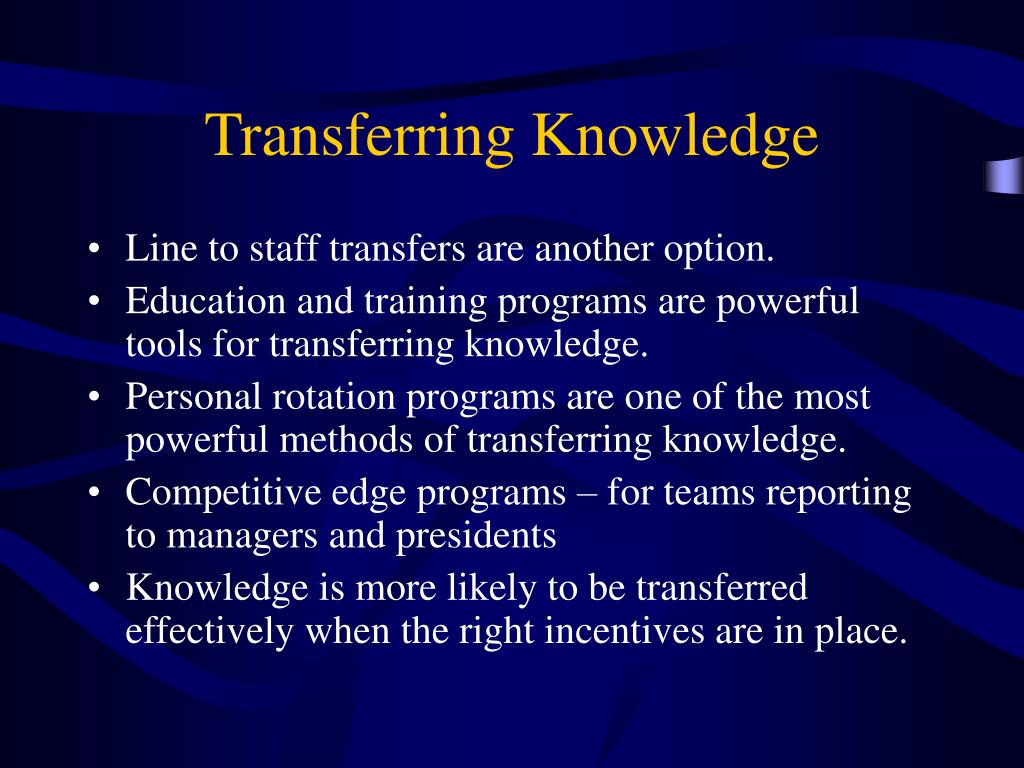 Transferring Knowledge

• Line to staff transfers are another option.
• Education and training programs are powerful tools for transferring knowledge.
• Personal rotation programs are one of the most powerful methods of transferring knowledge.
• Competitive edge programs – for teams reporting to managers and presidents
• Knowledge is more likely to be transferred effectively when the right incentives are in place.